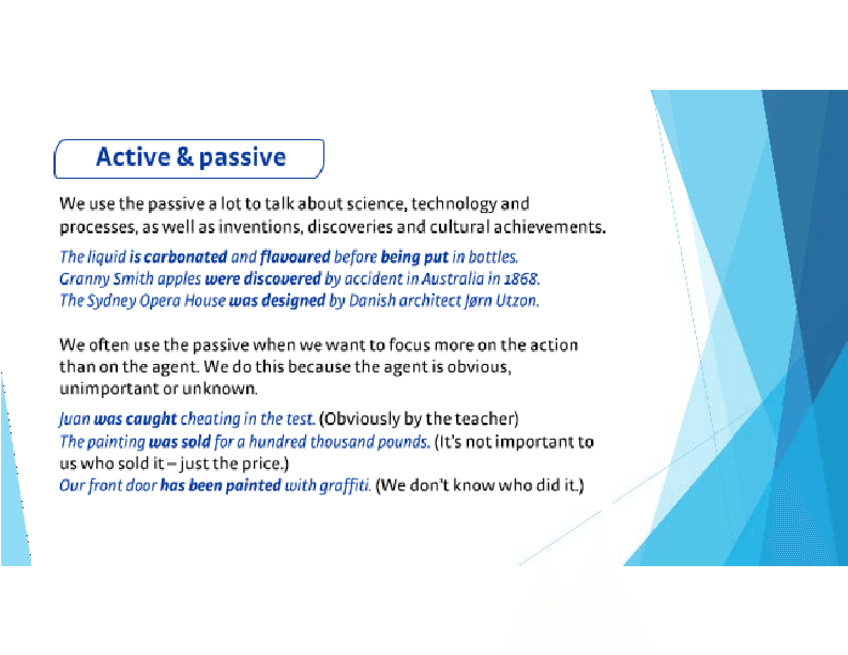 Active & passive

We use the passive a lot to talk about science, technology and processes, as well as inventions, discoveries and cultural achievements.

The liquid is carbonated and flavoured before being put in bottles.
Granny Smith apples were discovered by accident in Australia in 1868.
The Sydney Opera House was designed by Danish architect Jørn Utzon.

We often use the passive when we want to focus more on the action than on the agent. We do this because the agent is obvious, unimportant or unknown.

Juan was caught cheating in the test. (Obviously by the teacher)
The painting was sold for a hundred thousand pounds. (It's not important to us who sold it – just the price.)
Our front door has been painted with graffiti. (We don't know who did it.)